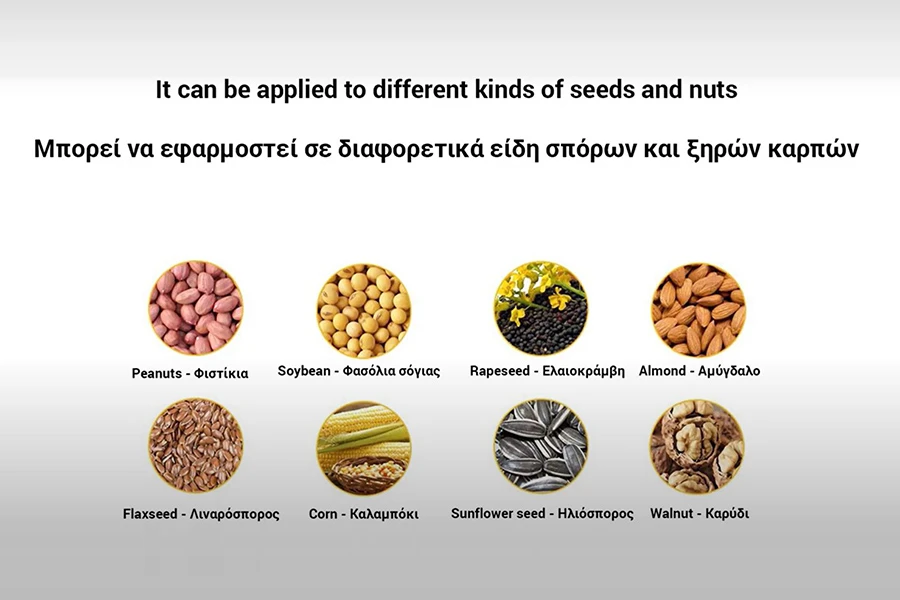 It can be applied to different kinds of seeds and nuts

Μπορεί να εφαρμοστεί σε διαφορετικά είδη σπόρων και ξηρών καρπών

Peanuts - Φιστίκια

Soybean - Φασόλια σόγιας

Rapeseed - Ελαιοκράμβη

Almond - Αμύγδαλο

Flaxseed - Λιναρόσπορος

Corn - Καλαμπόκι

Sunflower seed - Ηλιόσπορος

Walnut - Καρύδι